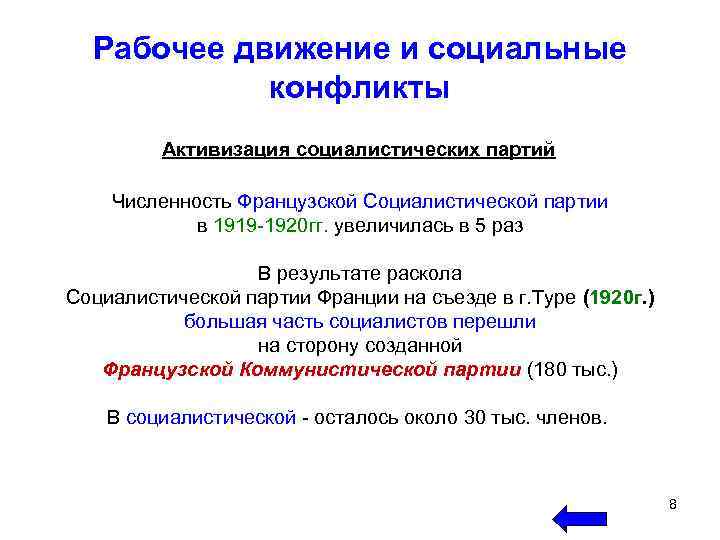 Рабочее движение и социальные конфликты

Активизация социалистических партий

Численность Французской Социалистической партии в 1919-1920гг. увеличилась в 5 раз

В результате раскола Социалистической партии Франции на съезде в г.Туре (1920г.) большая часть социалистов перешли на сторону созданной Французской Коммунистической партии (180 тыс.)

В социалистической - осталось около 30 тыс. членов.

8